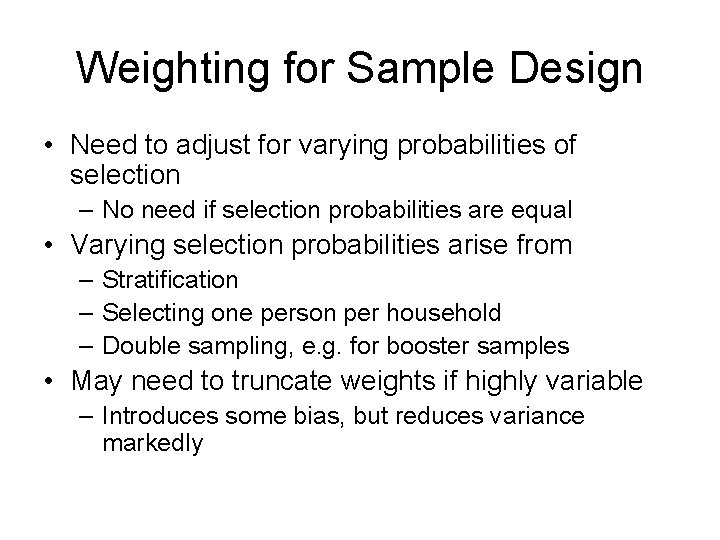 Weighting for Sample Design

• Need to adjust for varying probabilities of selection
  – No need if selection probabilities are equal
• Varying selection probabilities arise from
  – Stratification
  – Selecting one person per household
  – Double sampling, e.g. for booster samples
• May need to truncate weights if highly variable
  – Introduces some bias, but reduces variance markedly